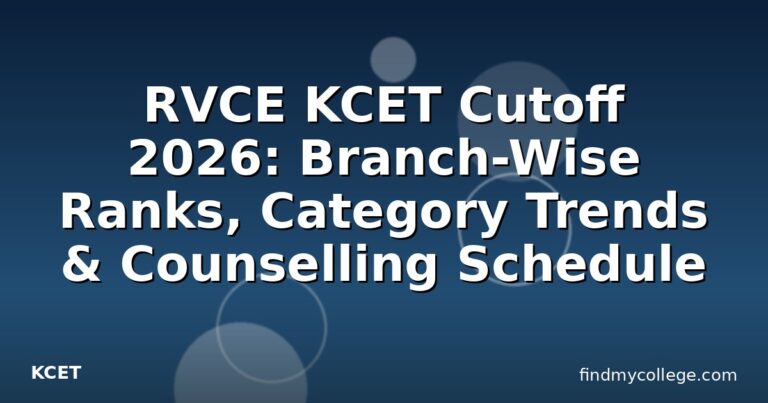 RVCE KCET Cutoff 2026: Branch-Wise Ranks, Category Trends & Counselling Schedule

KCET

findmycollege.com